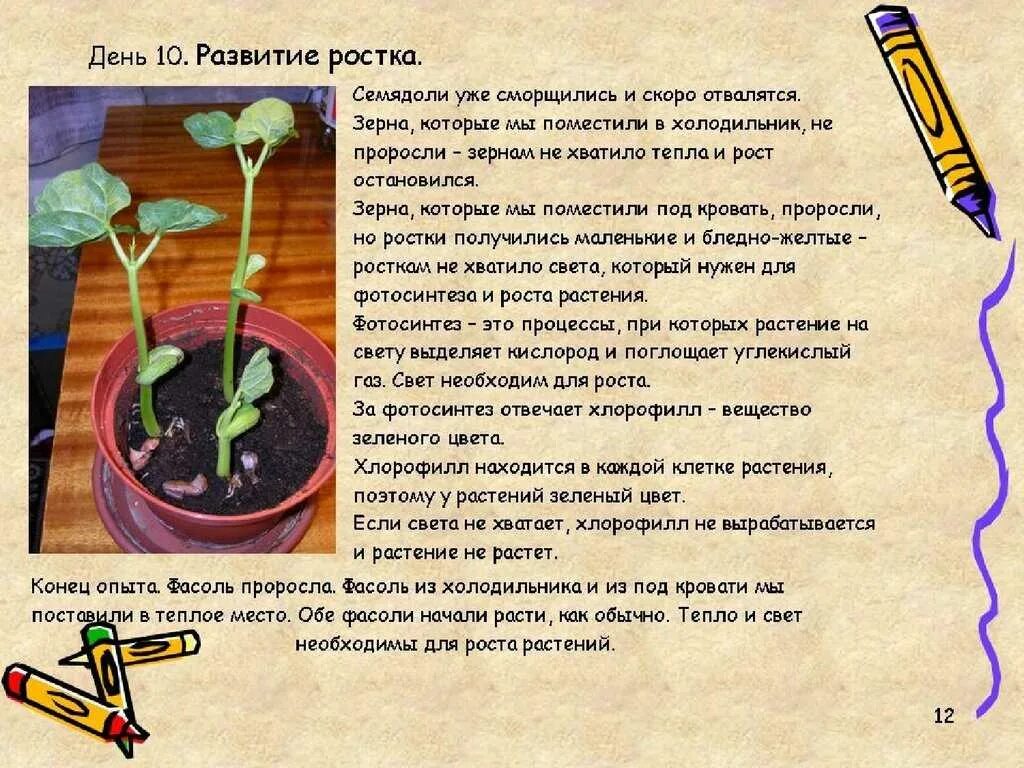 День 10. Развитие ростка.

Семядоли уже сморщились и скоро отвалятся.
Зерна, которые мы поместили в холодильник, не проросли – зернам не хватило тепла и рост остановился.
Зерна, которые мы поместили под кровать, проросли, но ростки получились маленькие и бледно-желтые – росткам не хватило света, который нужен для фотосинтеза и роста растения.
Фотосинтез – это процессы, при которых растение на свету выделяет кислород и поглощает углекислый газ. Свет необходим для роста.
За фотосинтез отвечает хлорофилл – вещество зеленого цвета.
Хлорофилл находится в каждой клетке растения, поэтому у растений зеленый цвет.
Если света не хватает, хлорофилл не вырабатывается и растение не растет.

Конец опыта. Фасоль проросла. Фасоль из холодильника и из под кровати мы поставили в теплое место. Обе фасоли начали расти, как обычно. Тепло и свет необходимы для роста растений.

12